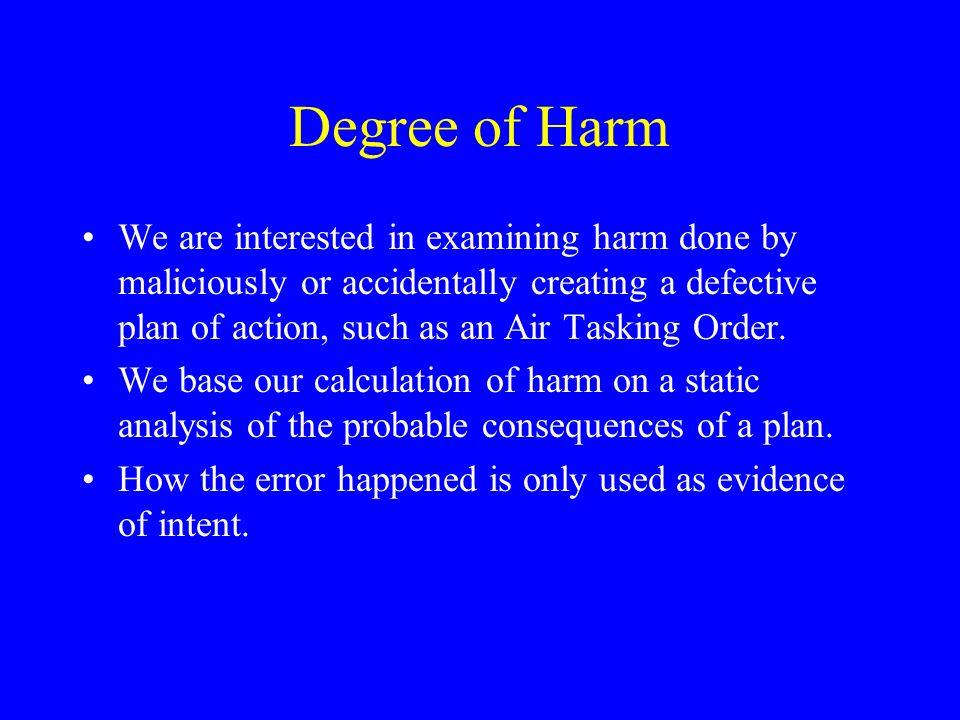 Degree of Harm

• We are interested in examining harm done by maliciously or accidentally creating a defective plan of action, such as an Air Tasking Order.

• We base our calculation of harm on a static analysis of the probable consequences of a plan.

• How the error happened is only used as evidence of intent.